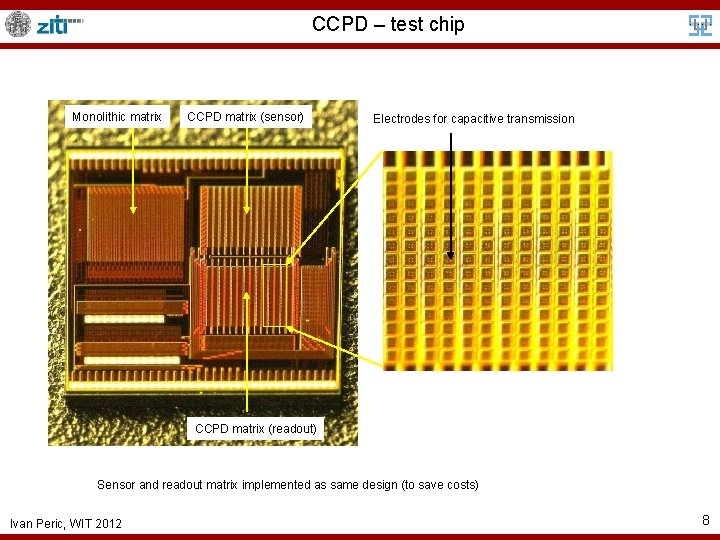 ziti

CCPD – test chip

Monolithic matrix

CCPD matrix (sensor)

Electrodes for capacitive transmission

CCPD matrix (readout)

Sensor and readout matrix implemented as same design (to save costs)

Ivan Peric, WIT 2012

8